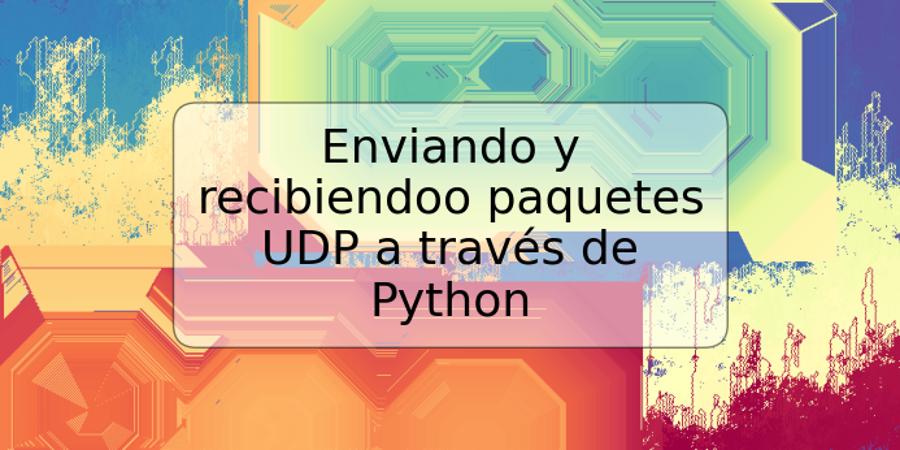 Enviando y recibiendoo paquetes UDP a través de Python